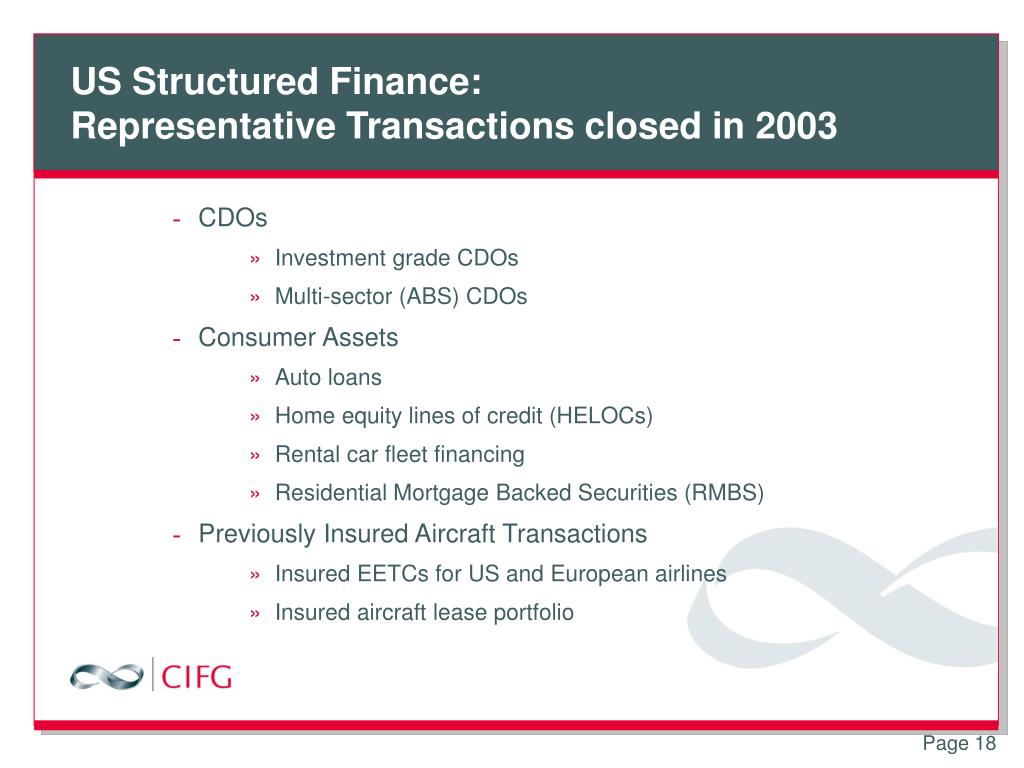 US Structured Finance:
Representative Transactions closed in 2003

- CDOs
» Investment grade CDOs
» Multi-sector (ABS) CDOs
- Consumer Assets
» Auto loans
» Home equity lines of credit (HELOCs)
» Rental car fleet financing
» Residential Mortgage Backed Securities (RMBS)
- Previously Insured Aircraft Transactions
» Insured EETCs for US and European airlines
» Insured aircraft lease portfolio

CIFG

Page 18